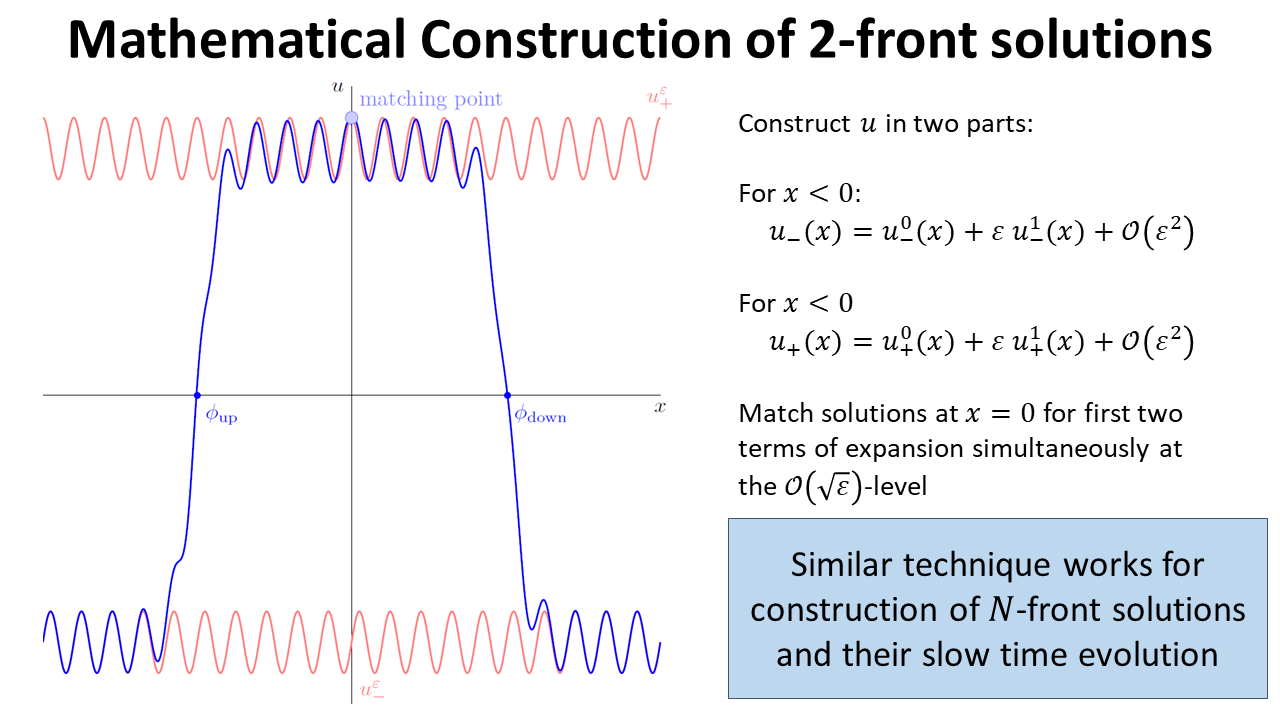 Mathematical Construction of 2-front solutions

$u$
matching point
$u_+^\varepsilon$
$\phi_{\text{up}}$
$\phi_{\text{down}}$
$x$
$u_-^\varepsilon$

Construct $u$ in two parts:

For $x < 0$:
$u_-(x) = u_-^0(x) + \varepsilon\, u_-^1(x) + \mathcal{O}(\varepsilon^2)$

For $x < 0$
$u_+(x) = u_+^0(x) + \varepsilon\, u_+^1(x) + \mathcal{O}(\varepsilon^2)$

Match solutions at $x = 0$ for first two terms of expansion simultaneously at the $\mathcal{O}(\sqrt{\varepsilon})$-level

Similar technique works for construction of $N$-front solutions and their slow time evolution